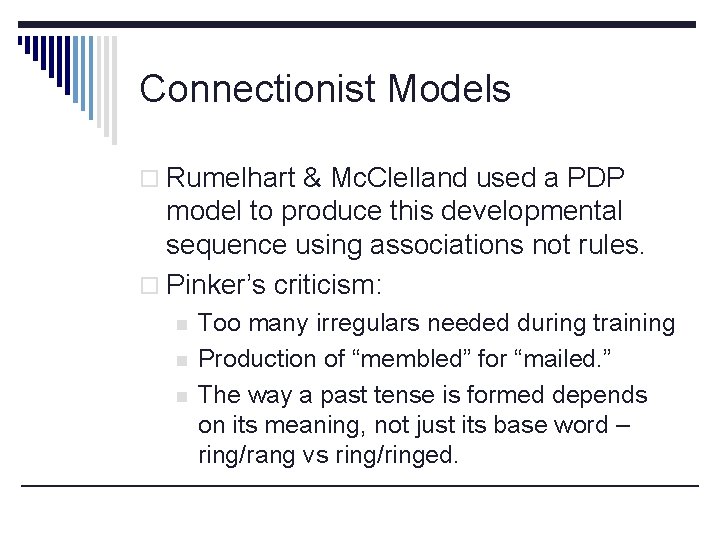 Connectionist Models

Rumelhart & McClelland used a PDP model to produce this developmental sequence using associations not rules.

Pinker's criticism:

Too many irregulars needed during training

Production of "membled" for "mailed."

The way a past tense is formed depends on its meaning, not just its base word – ring/rang vs ring/ringed.